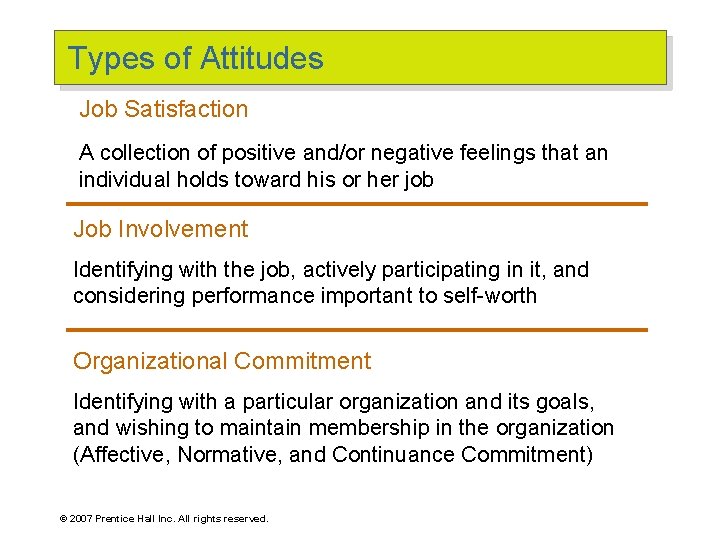 Types of Attitudes

Job Satisfaction

A collection of positive and/or negative feelings that an individual holds toward his or her job

Job Involvement

Identifying with the job, actively participating in it, and considering performance important to self-worth

Organizational Commitment

Identifying with a particular organization and its goals, and wishing to maintain membership in the organization (Affective, Normative, and Continuance Commitment)

© 2007 Prentice Hall Inc. All rights reserved.